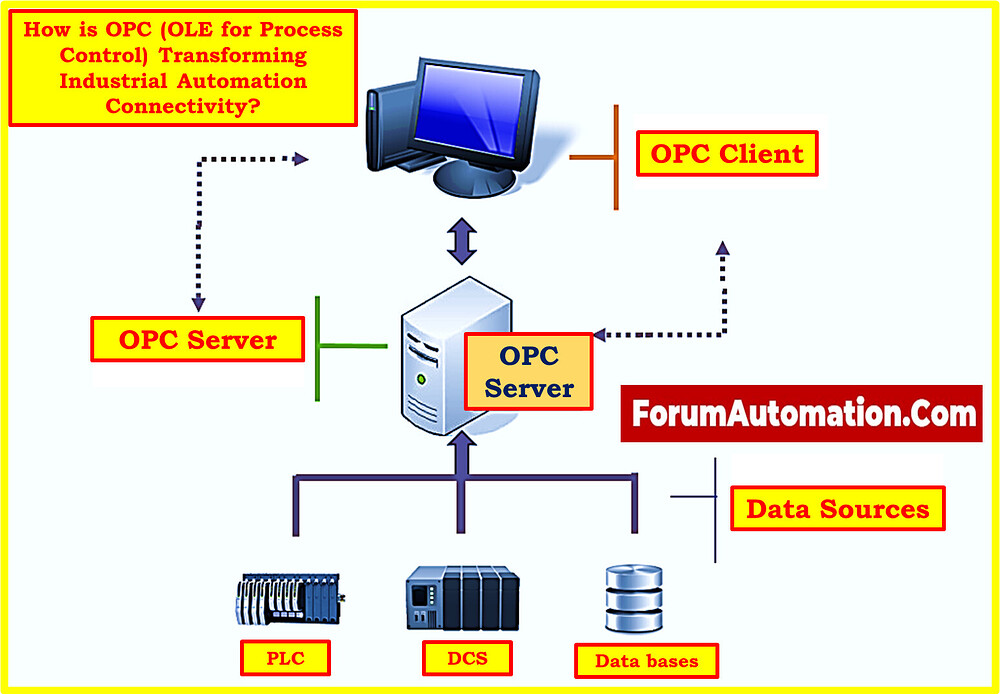 How is OPC (OLE for Process Control) Transforming Industrial Automation Connectivity?

OPC Client

OPC Server

OPC Server

ForumAutomation.Com

Data Sources

PLC

DCS

Data bases